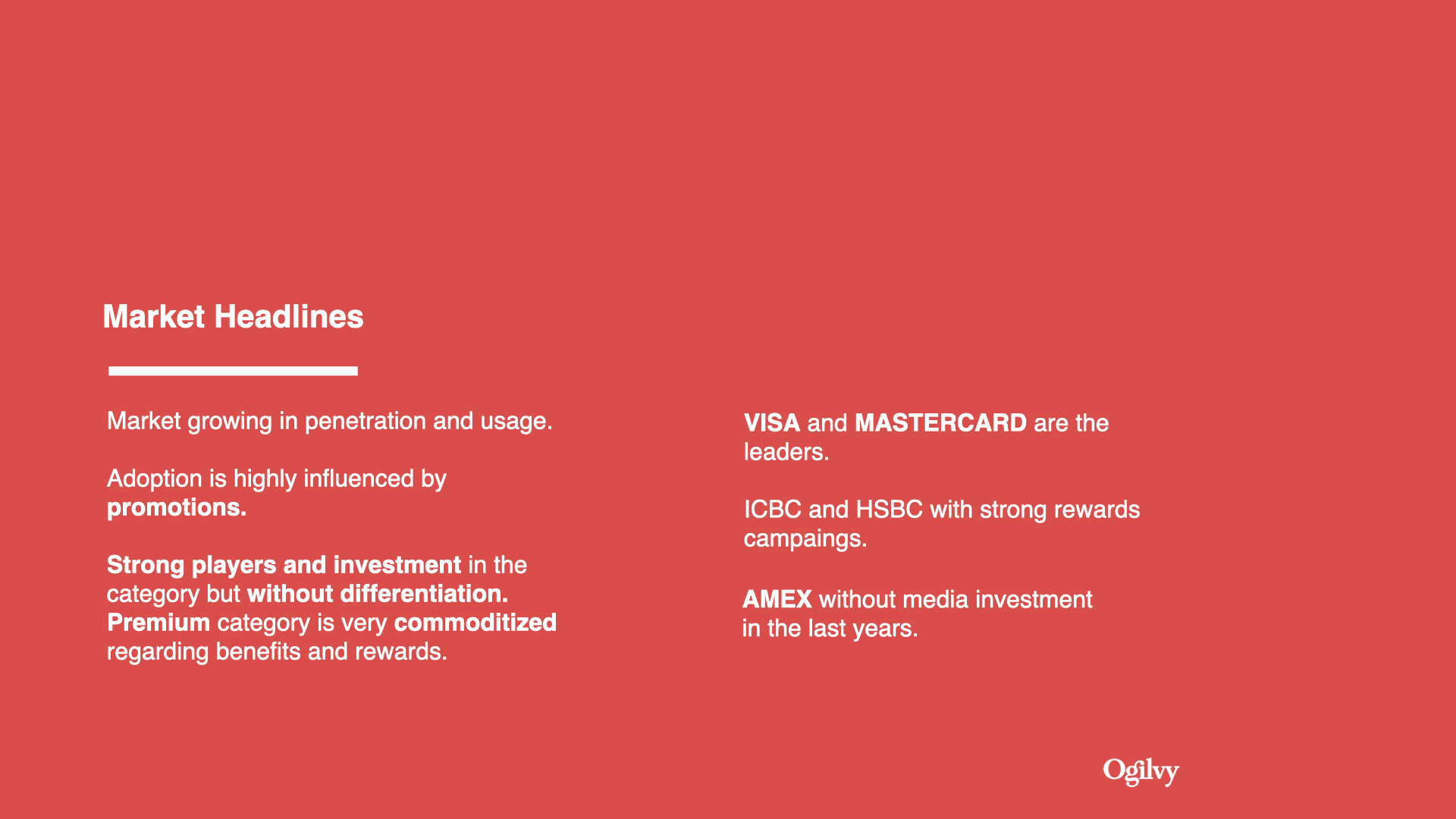 Market Headlines

Market growing in penetration and usage.

Adoption is highly influenced by promotions.

Strong players and investment in the category but without differentiation. Premium category is very commoditized regarding benefits and rewards.

VISA and MASTERCARD are the leaders.

ICBC and HSBC with strong rewards campaings.

AMEX without media investment in the last years.

Ogilvy